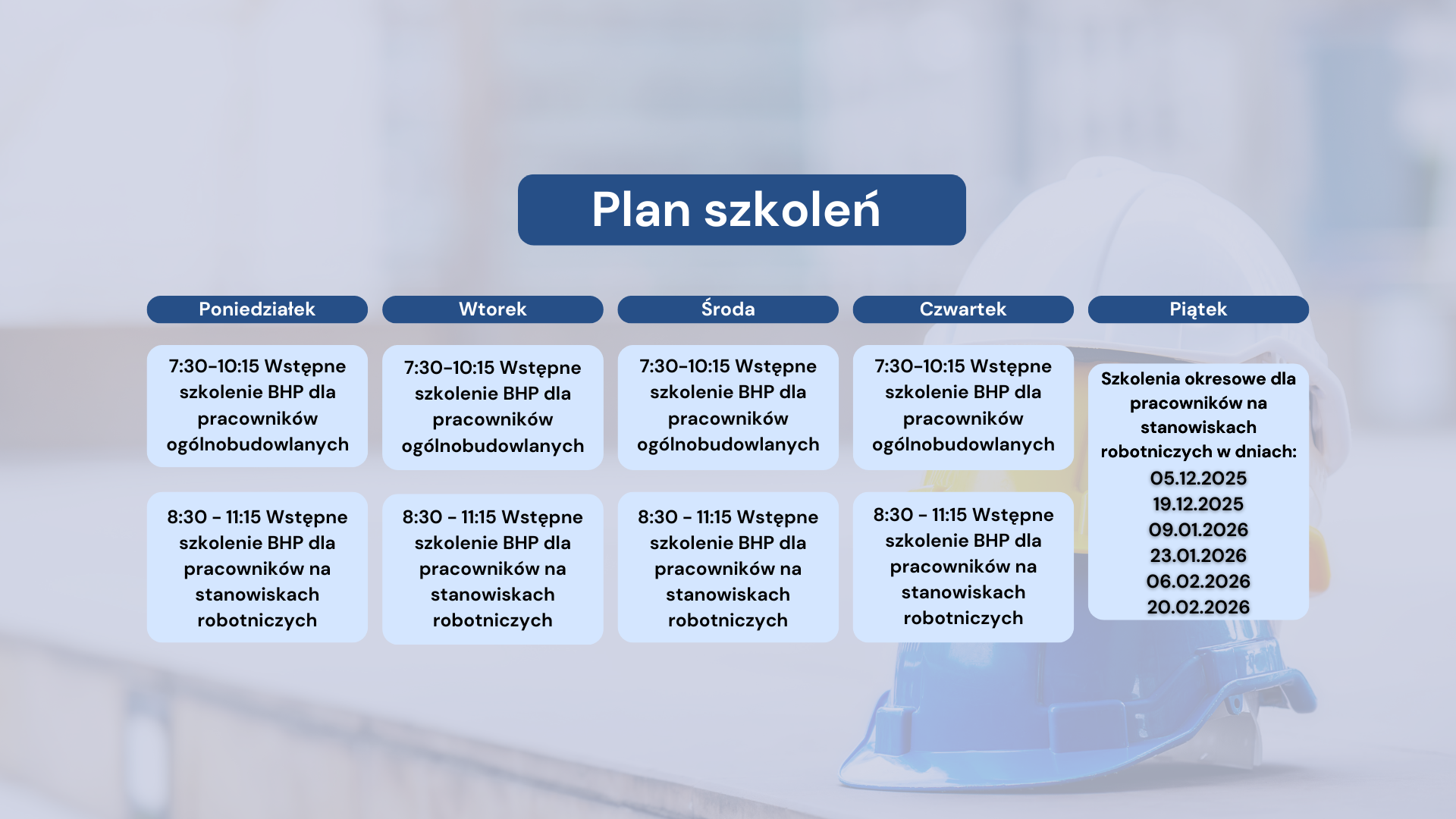 Plan szkoleń

| Poniedziałek | Wtorek | Środa | Czwartek | Piątek |
|---|---|---|---|---|
| 7:30-10:15 Wstępne szkolenie BHP dla pracowników ogólnobudowlanych | 7:30-10:15 Wstępne szkolenie BHP dla pracowników ogólnobudowlanych | 7:30-10:15 Wstępne szkolenie BHP dla pracowników ogólnobudowlanych | 7:30-10:15 Wstępne szkolenie BHP dla pracowników ogólnobudowlanych | Szkolenia okresowe dla pracowników na stanowiskach robotniczych w dniach: 05.12.2025 19.12.2025 09.01.2026 23.01.2026 06.02.2026 20.02.2026 |
| 8:30 - 11:15 Wstępne szkolenie BHP dla pracowników na stanowiskach robotniczych | 8:30 - 11:15 Wstępne szkolenie BHP dla pracowników na stanowiskach robotniczych | 8:30 - 11:15 Wstępne szkolenie BHP dla pracowników na stanowiskach robotniczych | 8:30 - 11:15 Wstępne szkolenie BHP dla pracowników na stanowiskach robotniczych | |